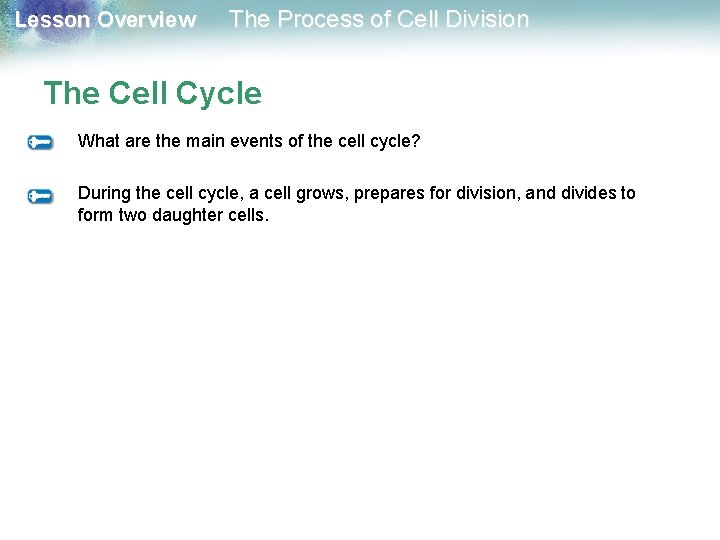 Lesson Overview The Process of Cell Division

The Cell Cycle

What are the main events of the cell cycle?

During the cell cycle, a cell grows, prepares for division, and divides to form two daughter cells.